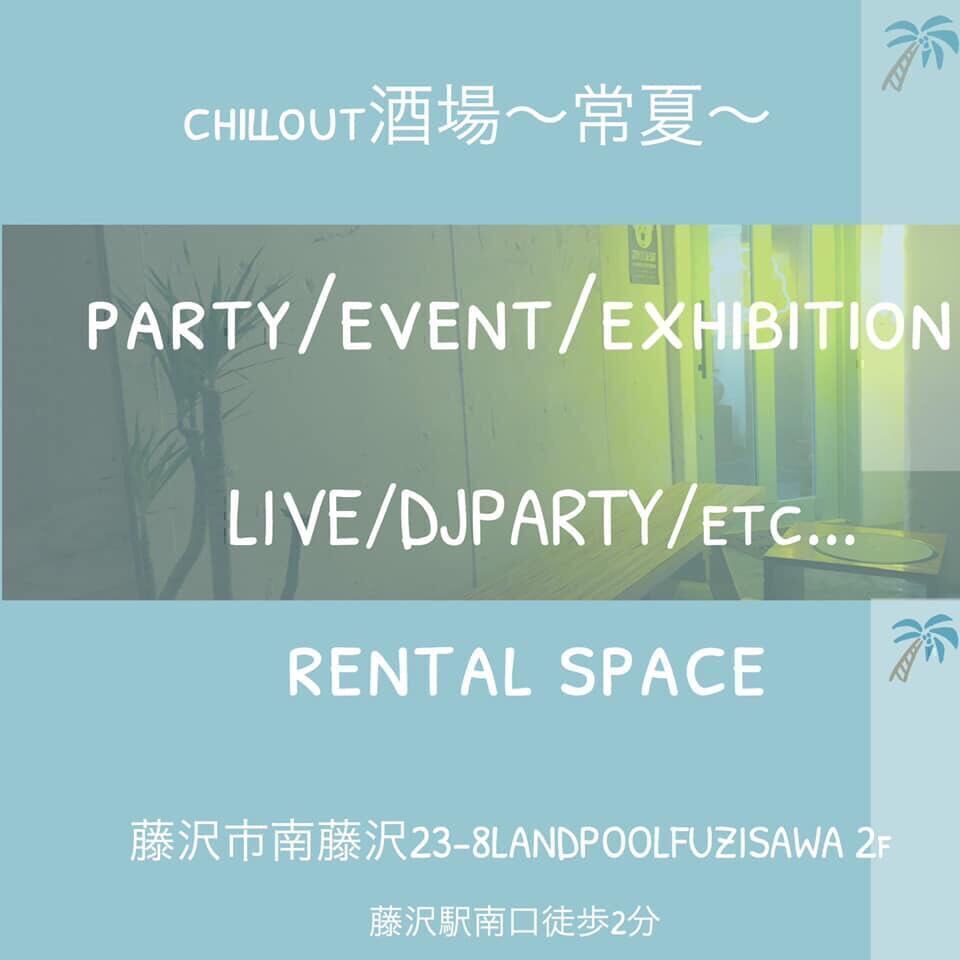 CHILLOUT酒場〜常夏〜

PARTY/EVENT/EXHIBITION

LIVE/DJPARTY/ETC...

RENTAL SPACE

藤沢市南藤沢23-8LANDPOOLFUZISAWA 2F

藤沢駅南口徒歩2分